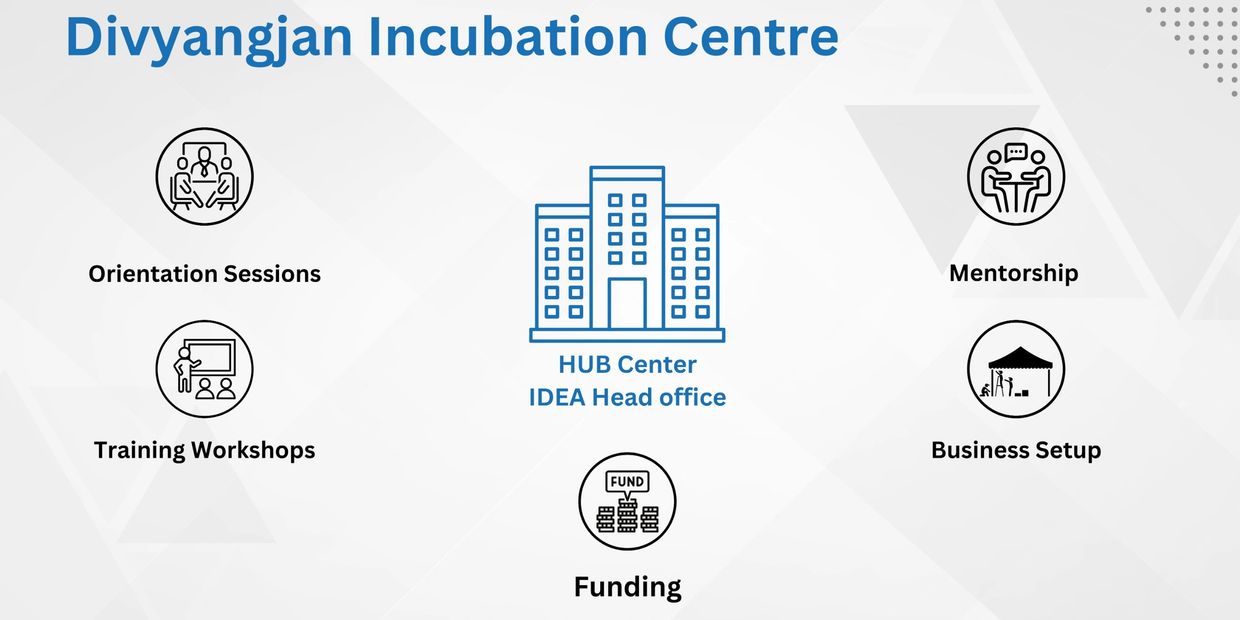 Divyangjan Incubation Centre

Orientation Sessions

Training Workshops

HUB Center
IDEA Head office

FUND

Funding

Mentorship

Business Setup